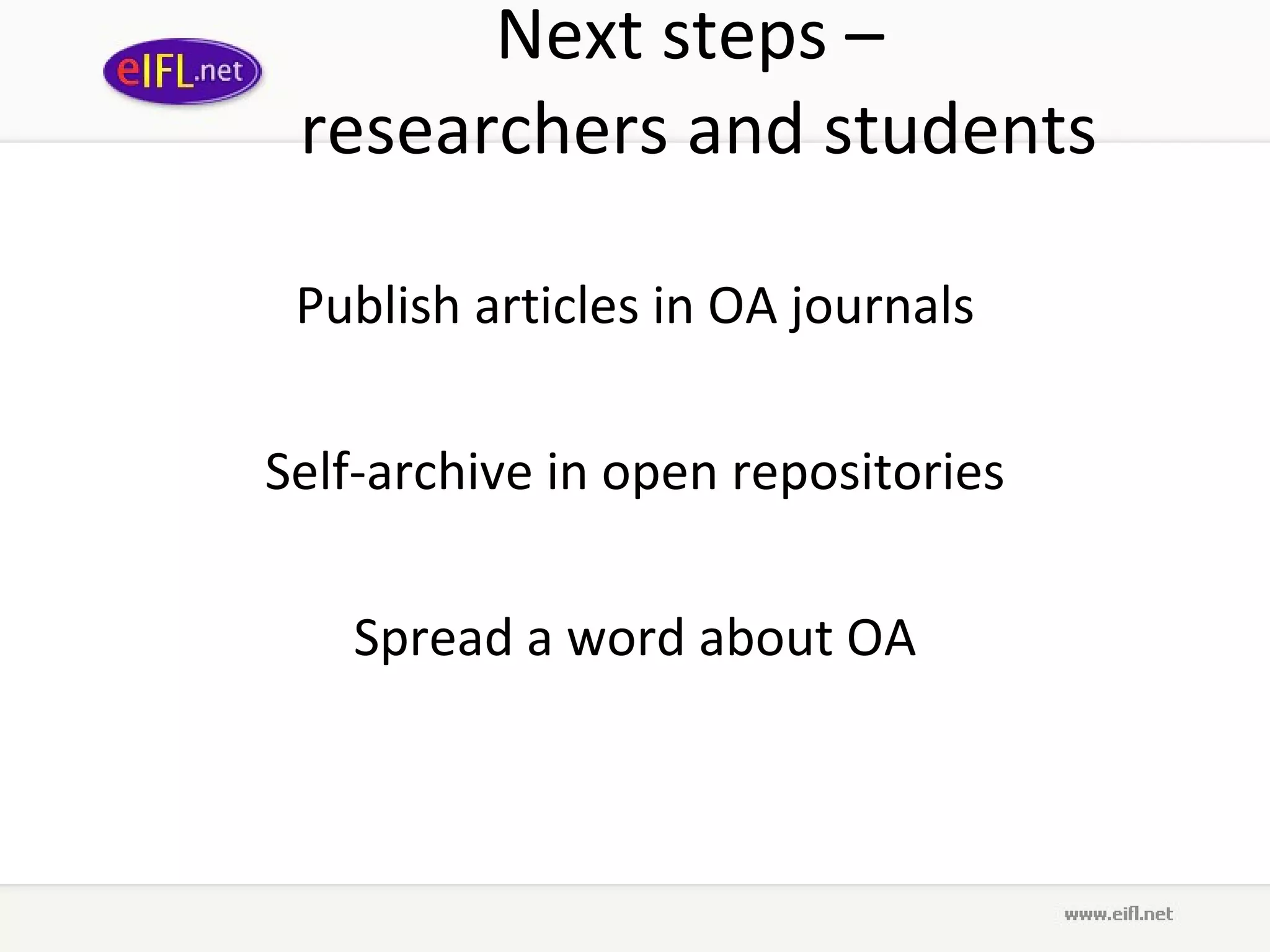 eIFL.net

Next steps – researchers and students

Publish articles in OA journals

Self-archive in open repositories

Spread a word about OA

www.eifl.net